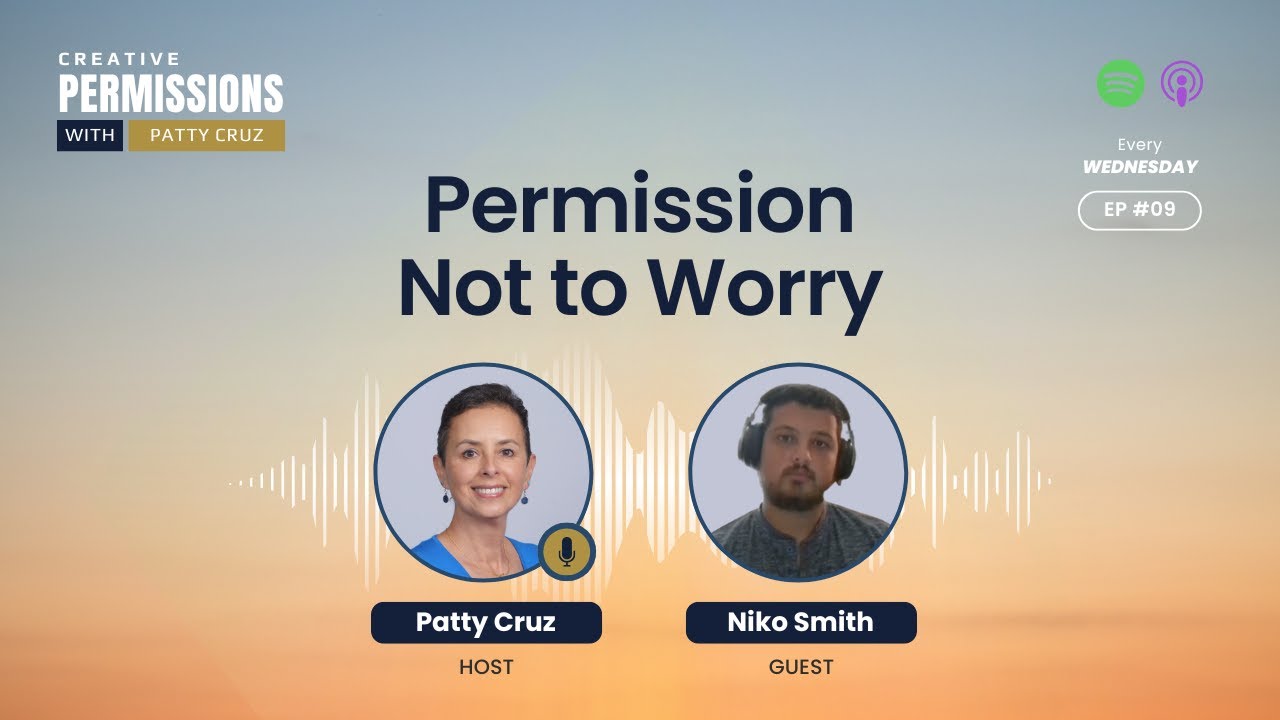 CREATIVE
PERMISSIONS
WITH PATTY CRUZ

Every
WEDNESDAY
EP #09

Permission
Not to Worry

Patty Cruz
HOST

Niko Smith
GUEST